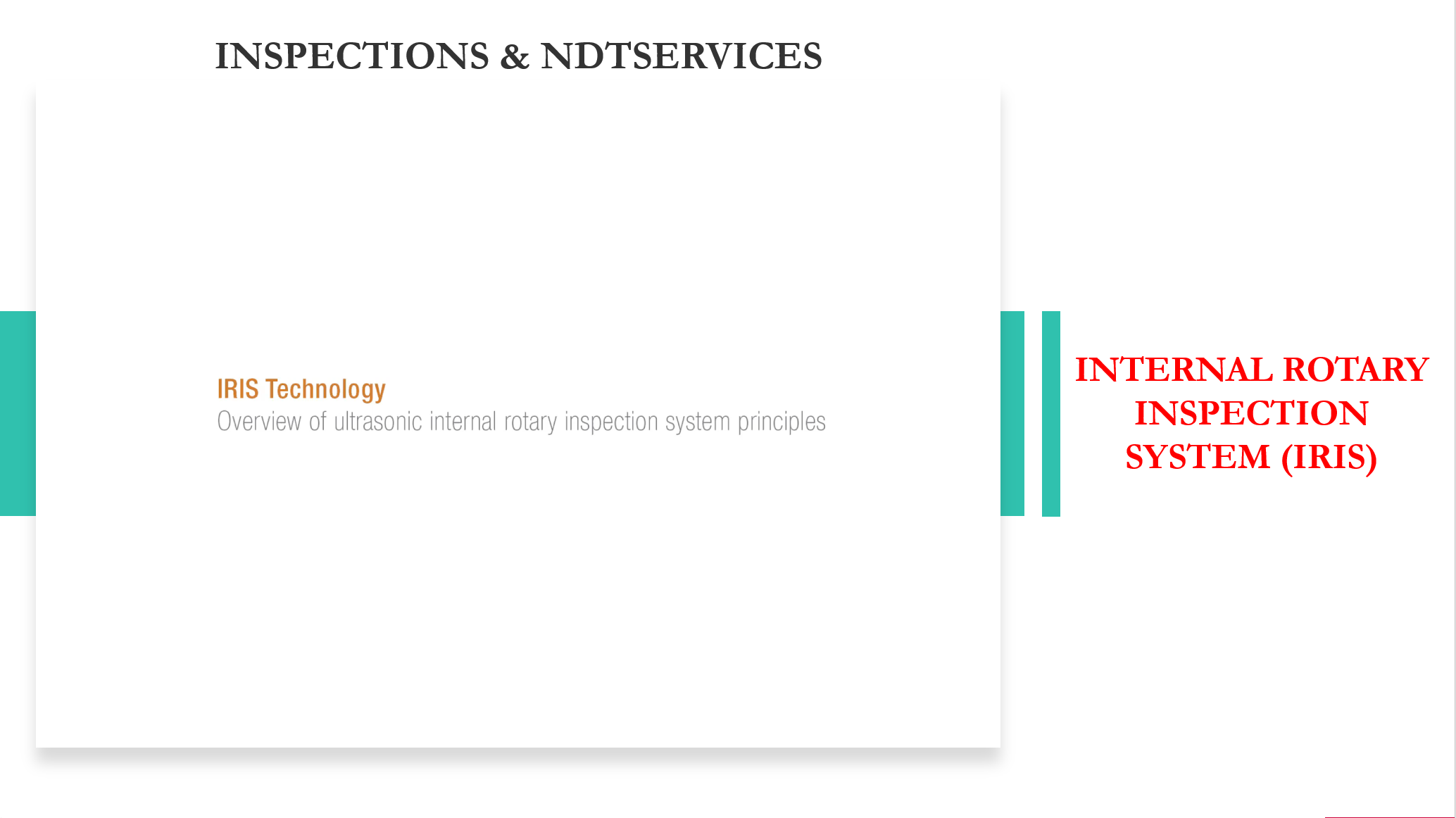 INSPECTIONS & NDTSERVICES

IRIS Technology
Overview of ultrasonic internal rotary inspection system principles

INTERNAL ROTARY INSPECTION SYSTEM (IRIS)